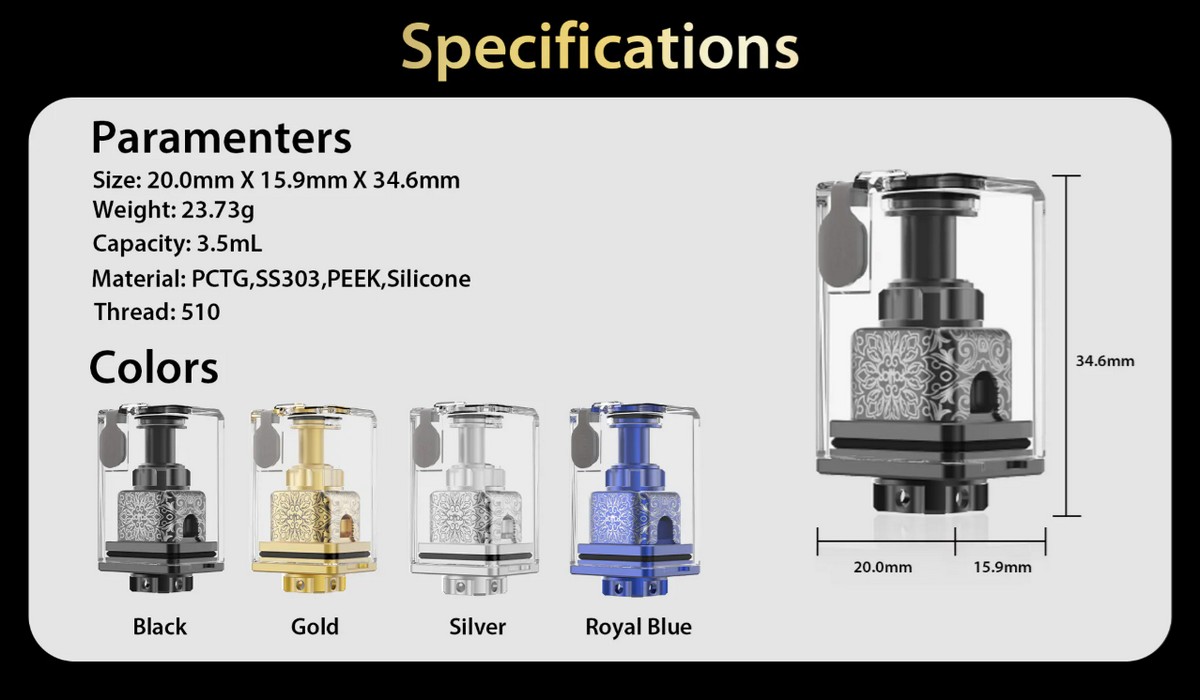 Specifications

Paramenters
Size: 20.0mm X 15.9mm X 34.6mm
Weight: 23.73g
Capacity: 3.5mL
Material: PCTG,SS303,PEEK,Silicone
Thread: 510

Colors

Black
Gold
Silver
Royal Blue

34.6mm
20.0mm
15.9mm